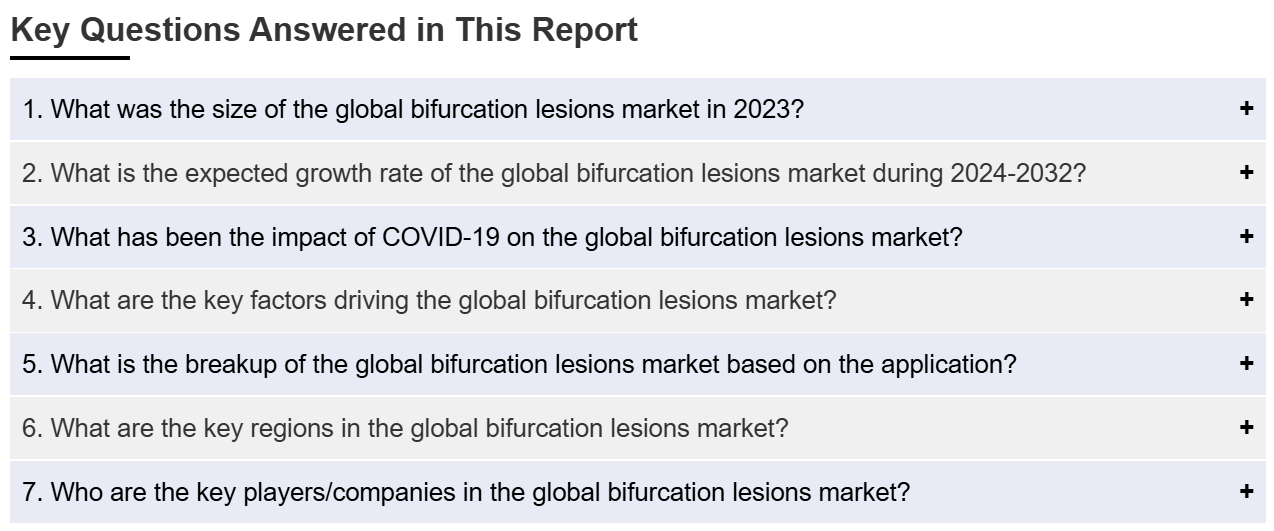 Key Questions Answered in This Report

1. What was the size of the global bifurcation lesions market in 2023? +

2. What is the expected growth rate of the global bifurcation lesions market during 2024-2032? +

3. What has been the impact of COVID-19 on the global bifurcation lesions market? +

4. What are the key factors driving the global bifurcation lesions market? +

5. What is the breakup of the global bifurcation lesions market based on the application? +

6. What are the key regions in the global bifurcation lesions market? +

7. Who are the key players/companies in the global bifurcation lesions market? +